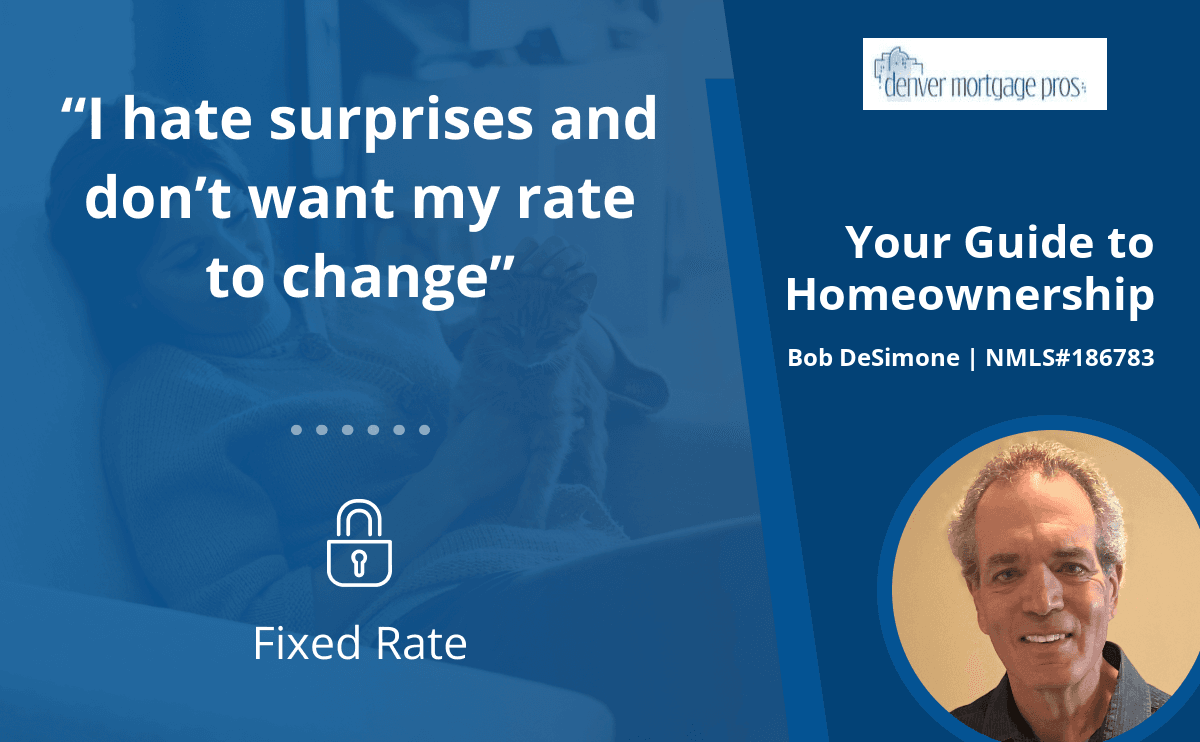 “I hate surprises and don’t want my rate to change”

Fixed Rate

denver mortgage pros

Your Guide to Homeownership

Bob DeSimone | NMLS#186783